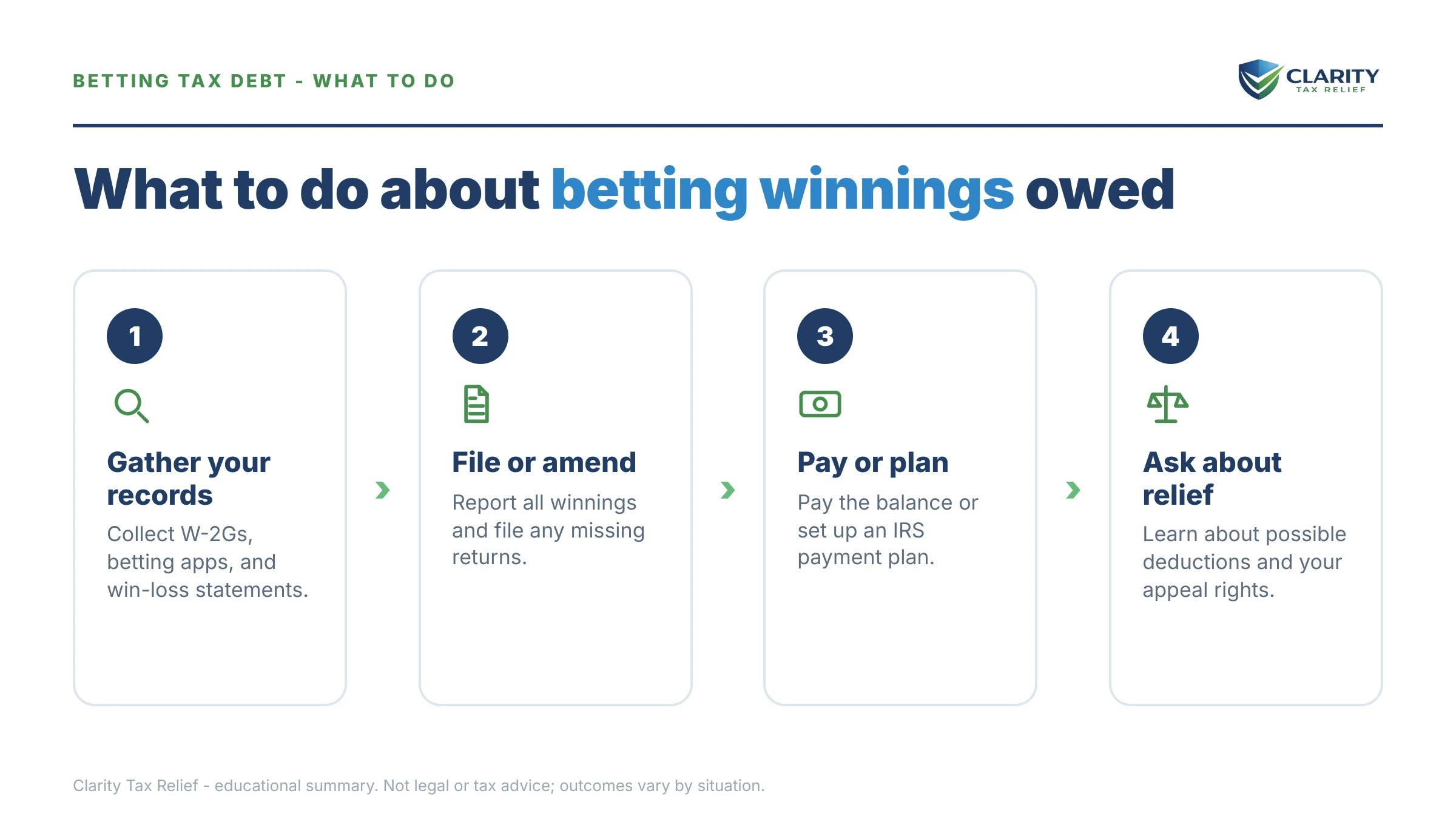 BETTING TAX DEBT - WHAT TO DO

CLARITY
TAX RELIEF

What to do about betting winnings owed

1

Gather your records

Collect W-2Gs, betting apps, and win-loss statements.

2

File or amend

Report all winnings and file any missing returns.

3

Pay or plan

Pay the balance or set up an IRS payment plan.

4

Ask about relief

Learn about possible deductions and your appeal rights.

Clarity Tax Relief - educational summary. Not legal or tax advice; outcomes vary by situation.